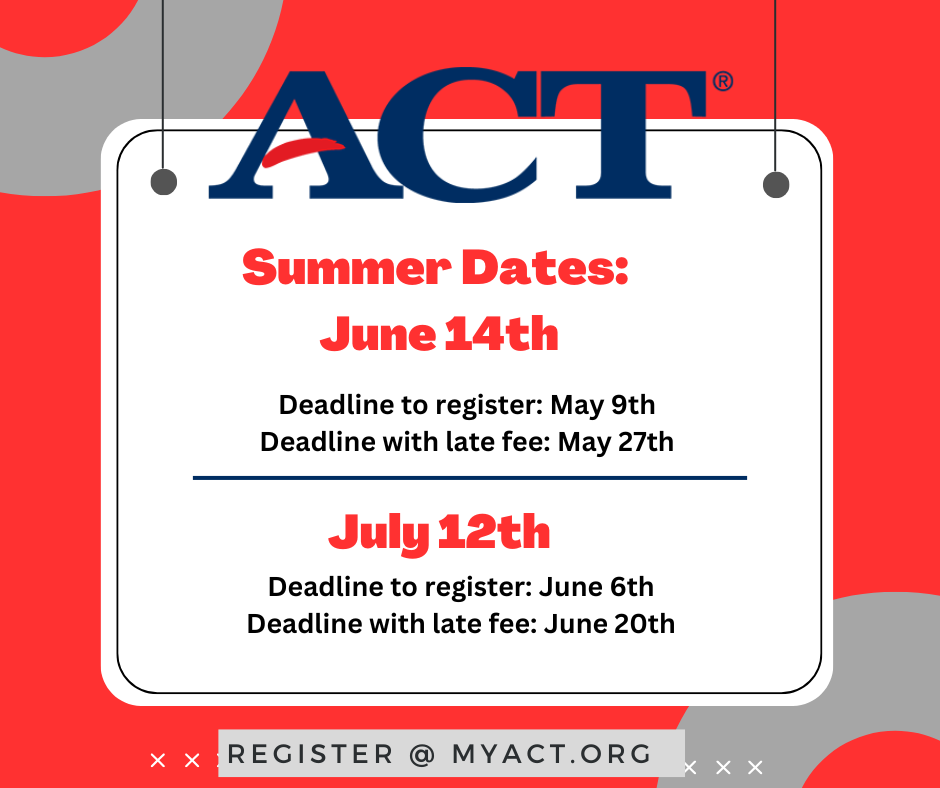 ACT®

Summer Dates:
June 14th

Deadline to register: May 9th
Deadline with late fee: May 27th

July 12th

Deadline to register: June 6th
Deadline with late fee: June 20th

REGISTER @ MYACT.ORG